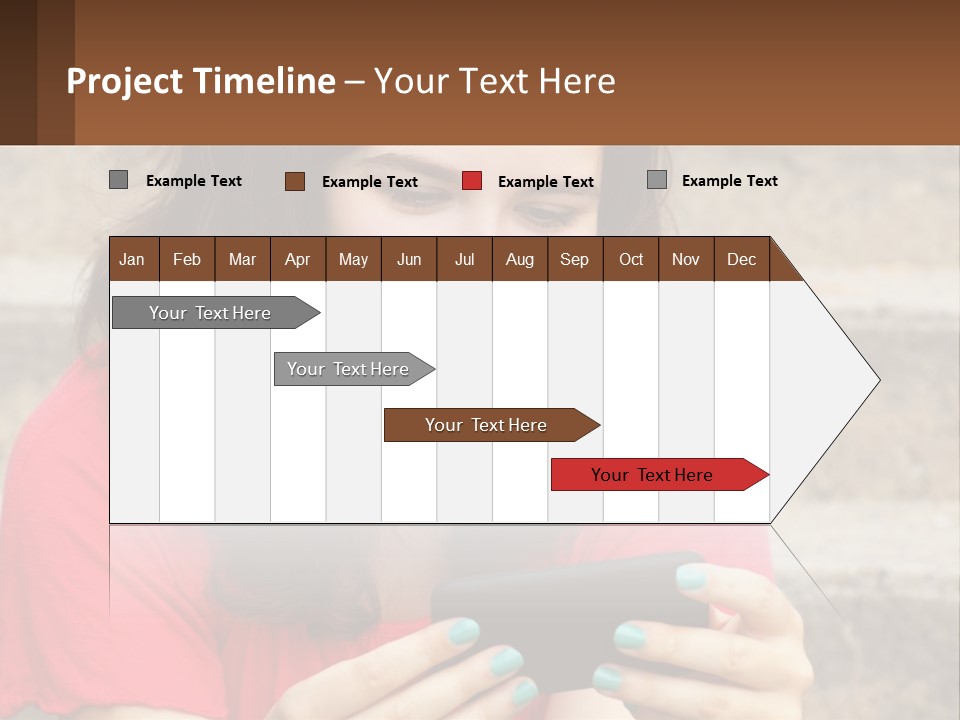 Project Timeline – Your Text Here

Example Text Example Text Example Text Example Text

| Jan | Feb | Mar | Apr | May | Jun | Jul | Aug | Sep | Oct | Nov | Dec |
|---|---|---|---|---|---|---|---|---|---|---|---|

Your Text Here

Your Text Here

Your Text Here

Your Text Here